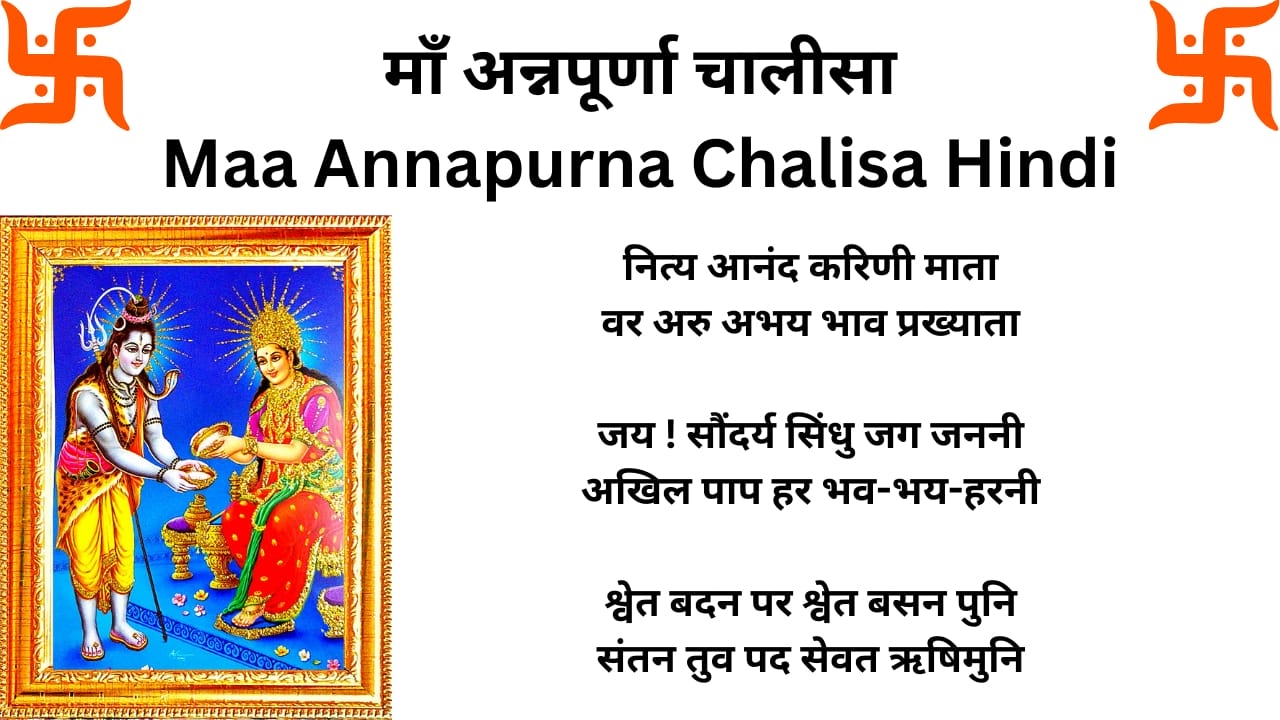 माँ अन्नपूर्णा चालीसा
Maa Annapurna Chalisa Hindi

नित्य आनंद करिणी माता
वर अरु अभय भाव प्रख्याता

जय ! सौंदर्य सिंधु जग जननी
अखिल पाप हर भव-भय-हरनी

श्वेत बदन पर श्वेत बसन पुनि
संतन तुव पद सेवत ऋषिमुनि